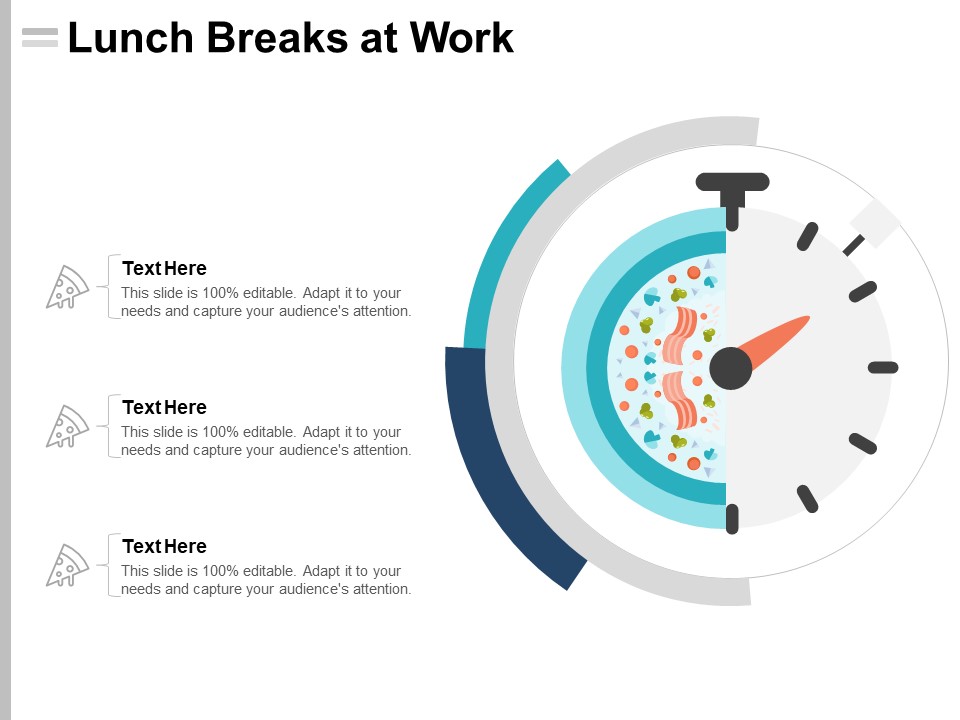 Lunch Breaks at Work

Text Here
This slide is 100% editable. Adapt it to your needs and capture your audience's attention.

Text Here
This slide is 100% editable. Adapt it to your needs and capture your audience's attention.

Text Here
This slide is 100% editable. Adapt it to your needs and capture your audience's attention.